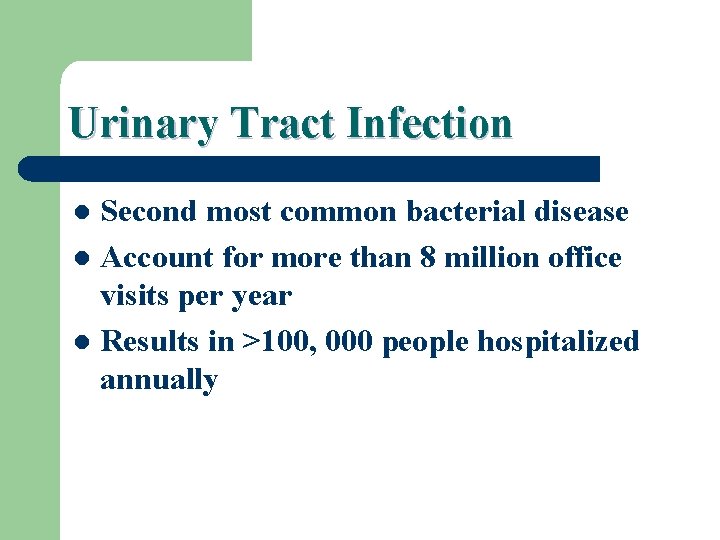 Urinary Tract Infection

- Second most common bacterial disease
- Account for more than 8 million office visits per year
- Results in >100, 000 people hospitalized annually